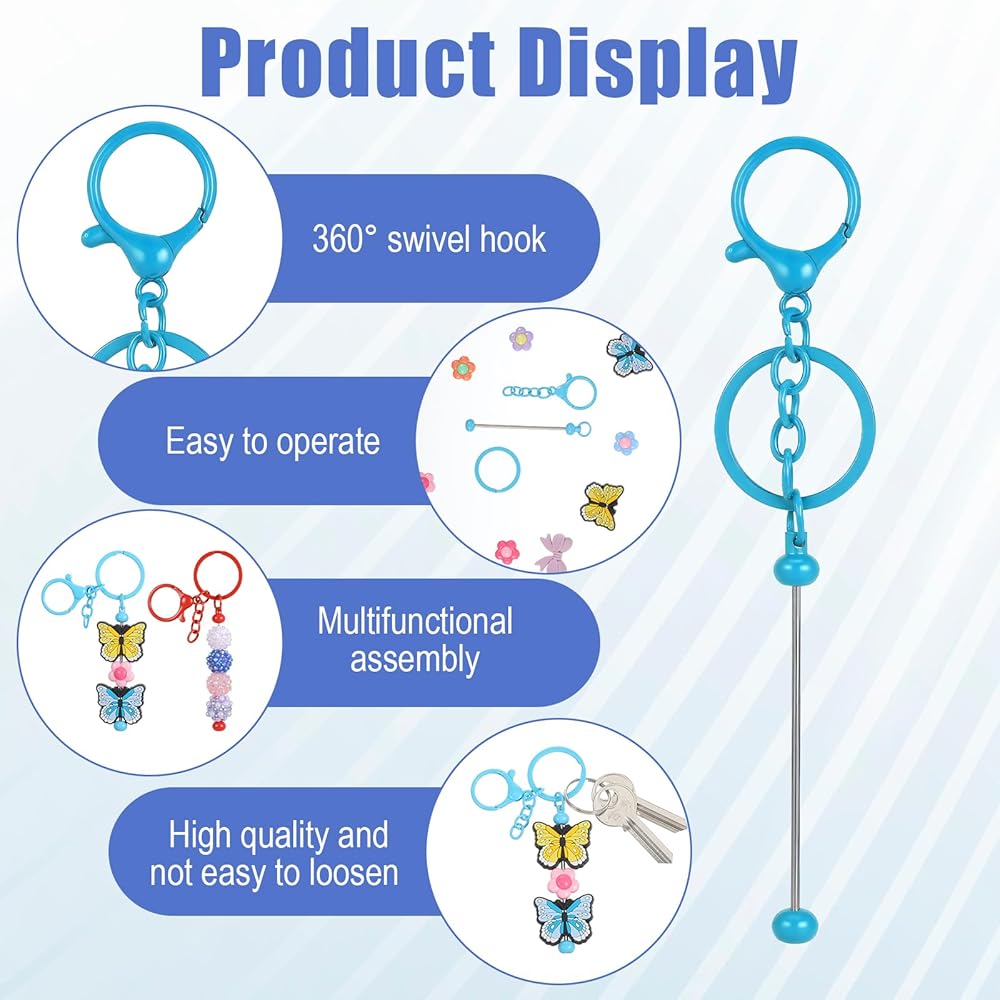 Product Display

360° swivel hook

Easy to operate

Multifunctional assembly

High quality and not easy to loosen